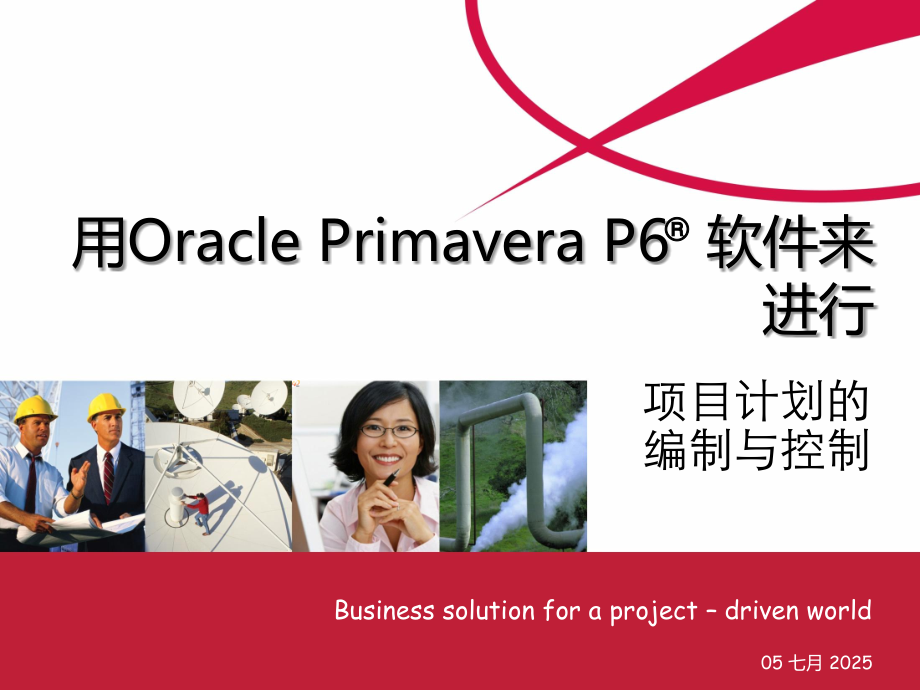 用Oracle Primavera P6® 软件来进行

项目计划的编制与控制

Business solution for a project – driven world

05 七月 2025